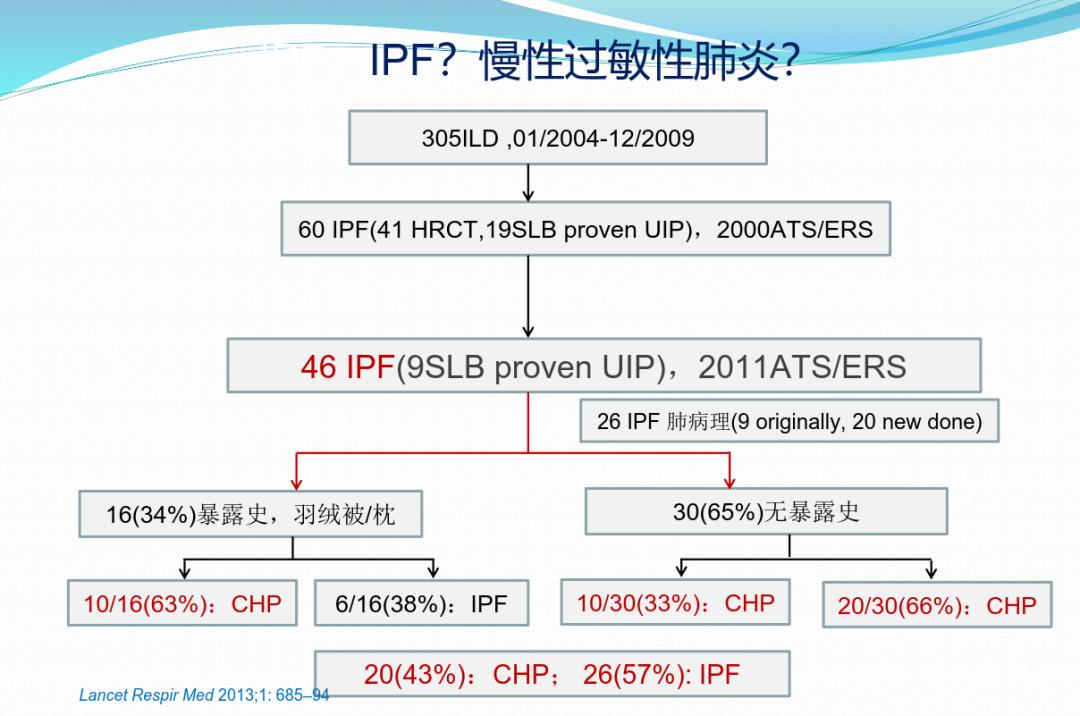 IPF？慢性过敏性肺炎？

305ILD ,01/2004-12/2009

60 IPF(41 HRCT,19SLB proven UIP)，2000ATS/ERS

46 IPF(9SLB proven UIP)，2011ATS/ERS

26 IPF 肺病理(9 originally, 20 new done)

16(34%)暴露史，羽绒被/枕

30(65%)无暴露史

10/16(63%)：CHP

6/16(38%)：IPF

10/30(33%)：CHP

20/30(66%)：CHP

20(43%)：CHP； 26(57%): IPF

Lancet Respir Med 2013;1: 685–94